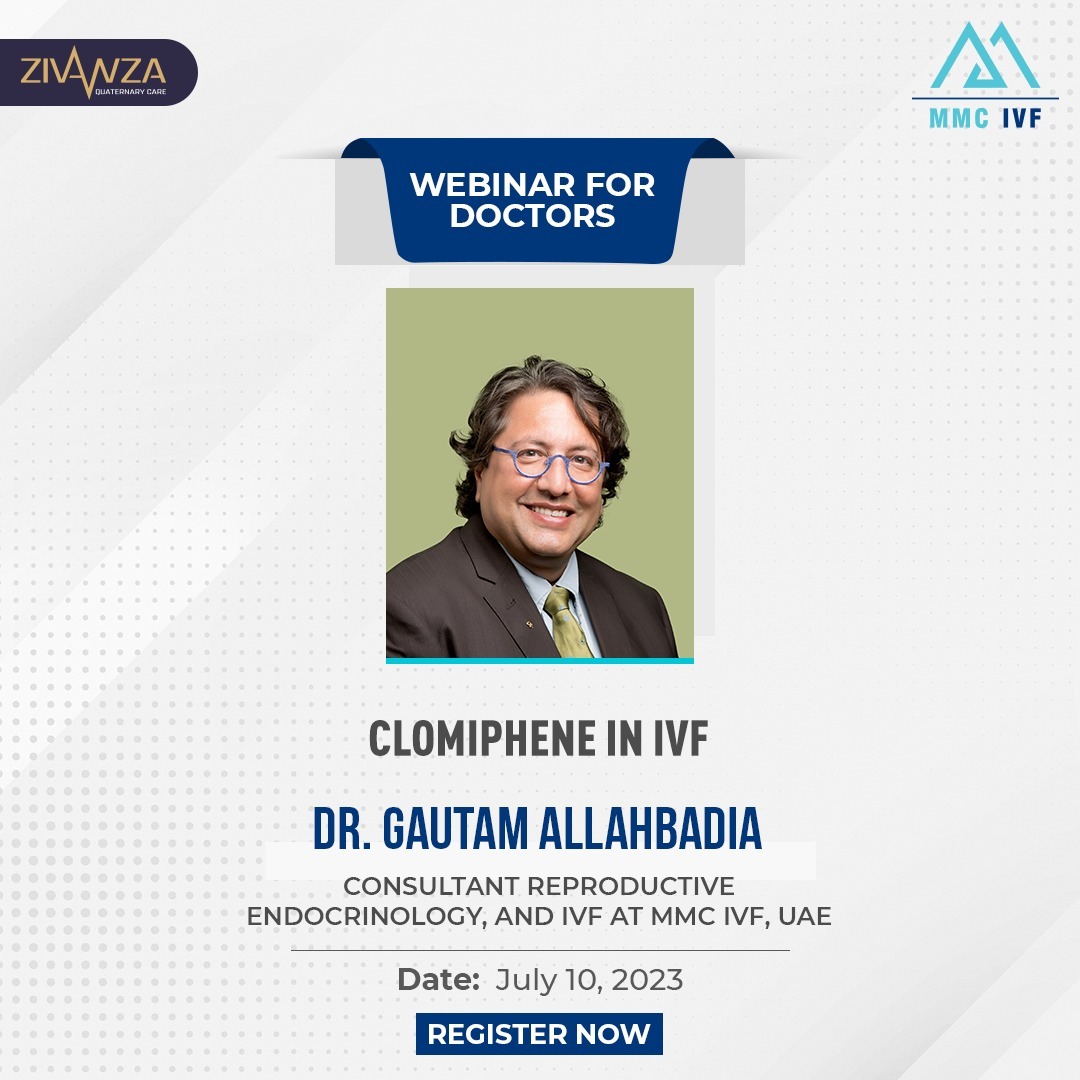 ZIVANZA
QUATERNARY CARE

MMC IVF

WEBINAR FOR DOCTORS

CLOMIPHENE IN IVF

DR. GAUTAM ALLAHBADIA

CONSULTANT REPRODUCTIVE ENDOCRINOLOGY, AND IVF AT MMC IVF, UAE

Date: July 10, 2023

REGISTER NOW